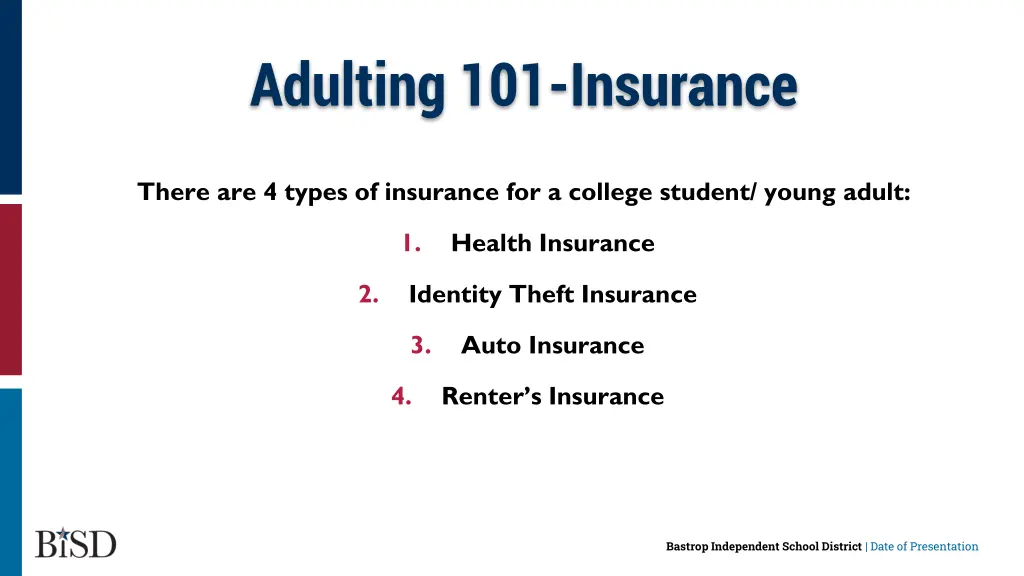 Adulting 101-Insurance

There are 4 types of insurance for a college student/ young adult:

1. Health Insurance

2. Identity Theft Insurance

3. Auto Insurance

4. Renter's Insurance

BISD

Bastrop Independent School District | Date of Presentation